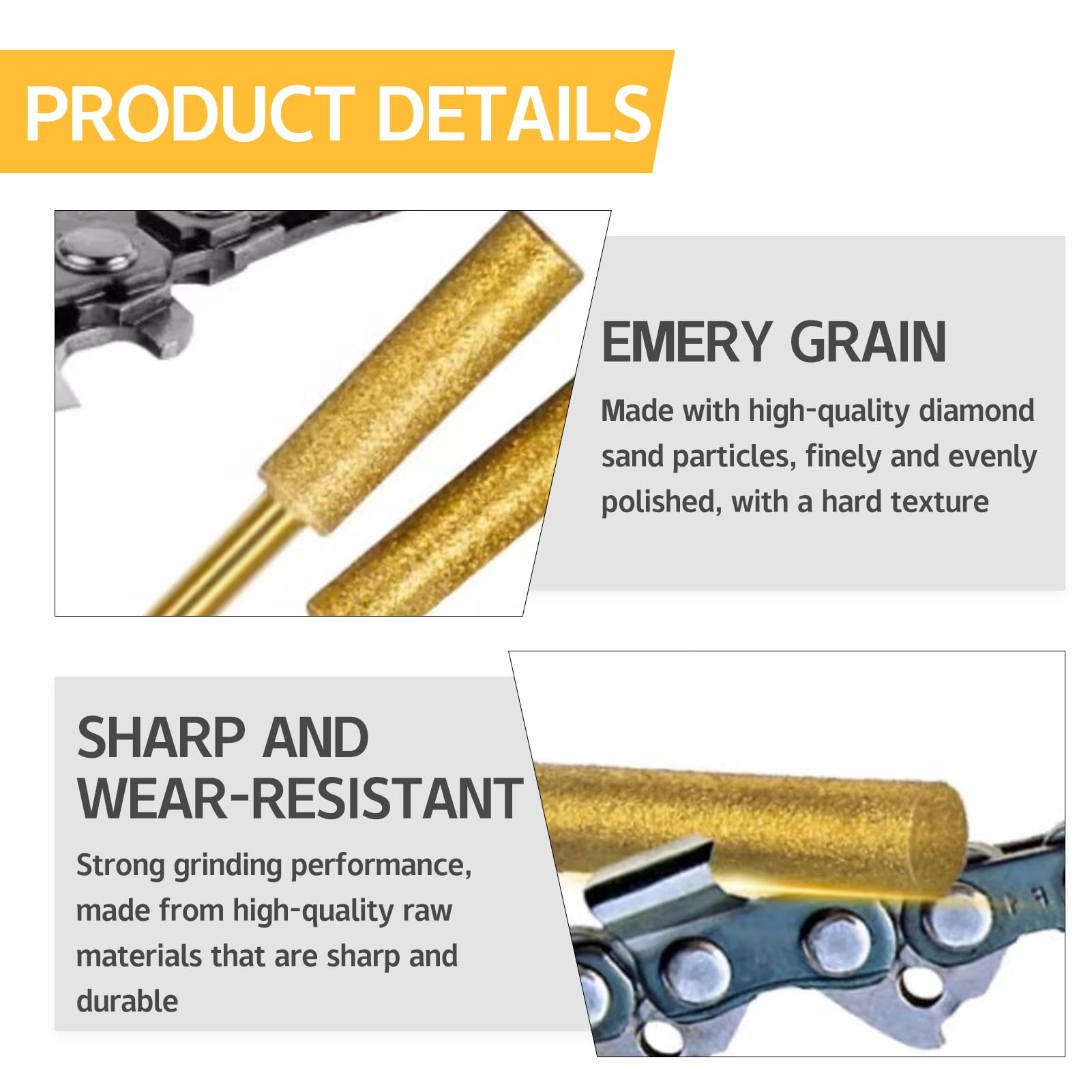 PRODUCT DETAILS

EMERY GRAIN

Made with high-quality diamond sand particles, finely and evenly polished, with a hard texture

SHARP AND WEAR-RESISTANT

Strong grinding performance, made from high-quality raw materials that are sharp and durable